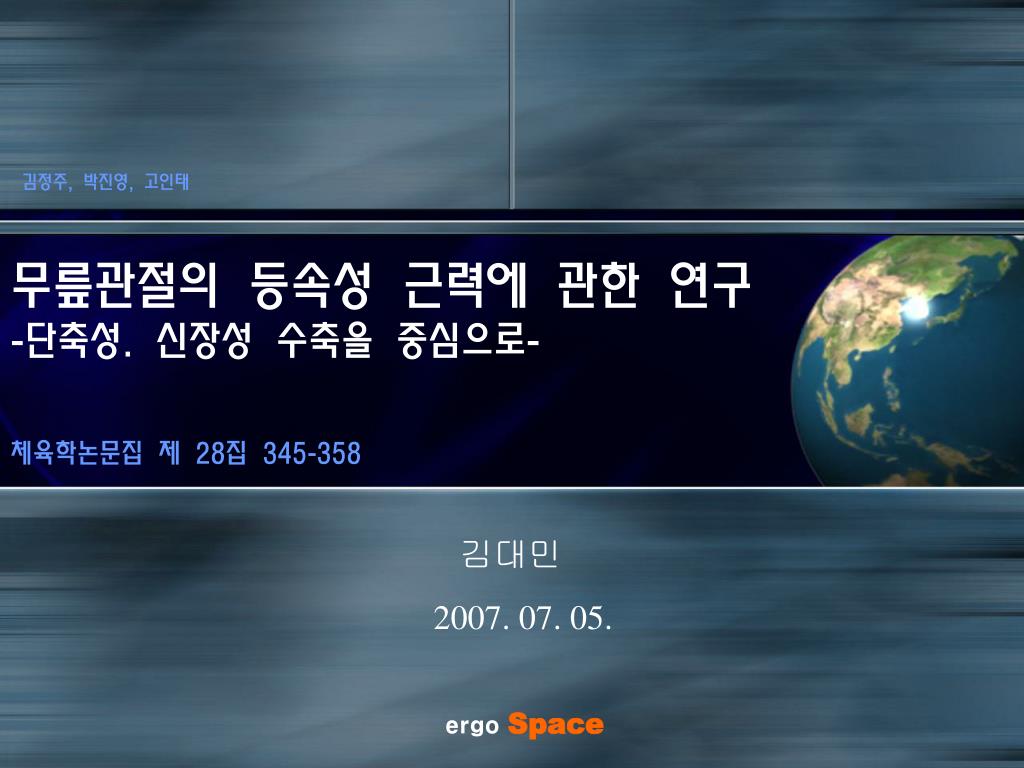 김정주, 박진영, 고인태

무릎관절의 등속성 근력에 관한 연구
-단축성. 신장성 수축을 중심으로-

체육학논문집 제 28집 345-358

김대민

2007. 07. 05.

ergo Space